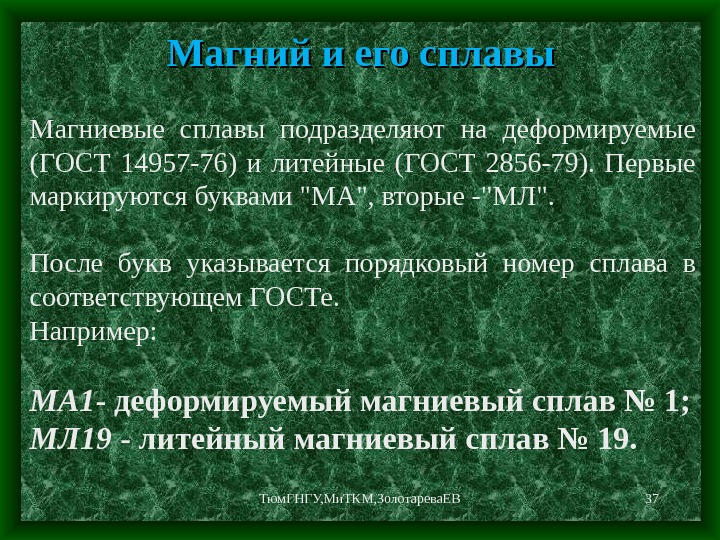 Магний и его сплавы

Магниевые сплавы подразделяют на деформируемые (ГОСТ 14957-76) и литейные (ГОСТ 2856-79). Первые маркируются буквами "МА", вторые -"МЛ".

После букв указывается порядковый номер сплава в соответствующем ГОСТе.
Например:

МА1- деформируемый магниевый сплав № 1;
МЛ19 - литейный магниевый сплав № 19.

ТюмГНГУ,МиТКМ,ЗолотареваЕВ

37